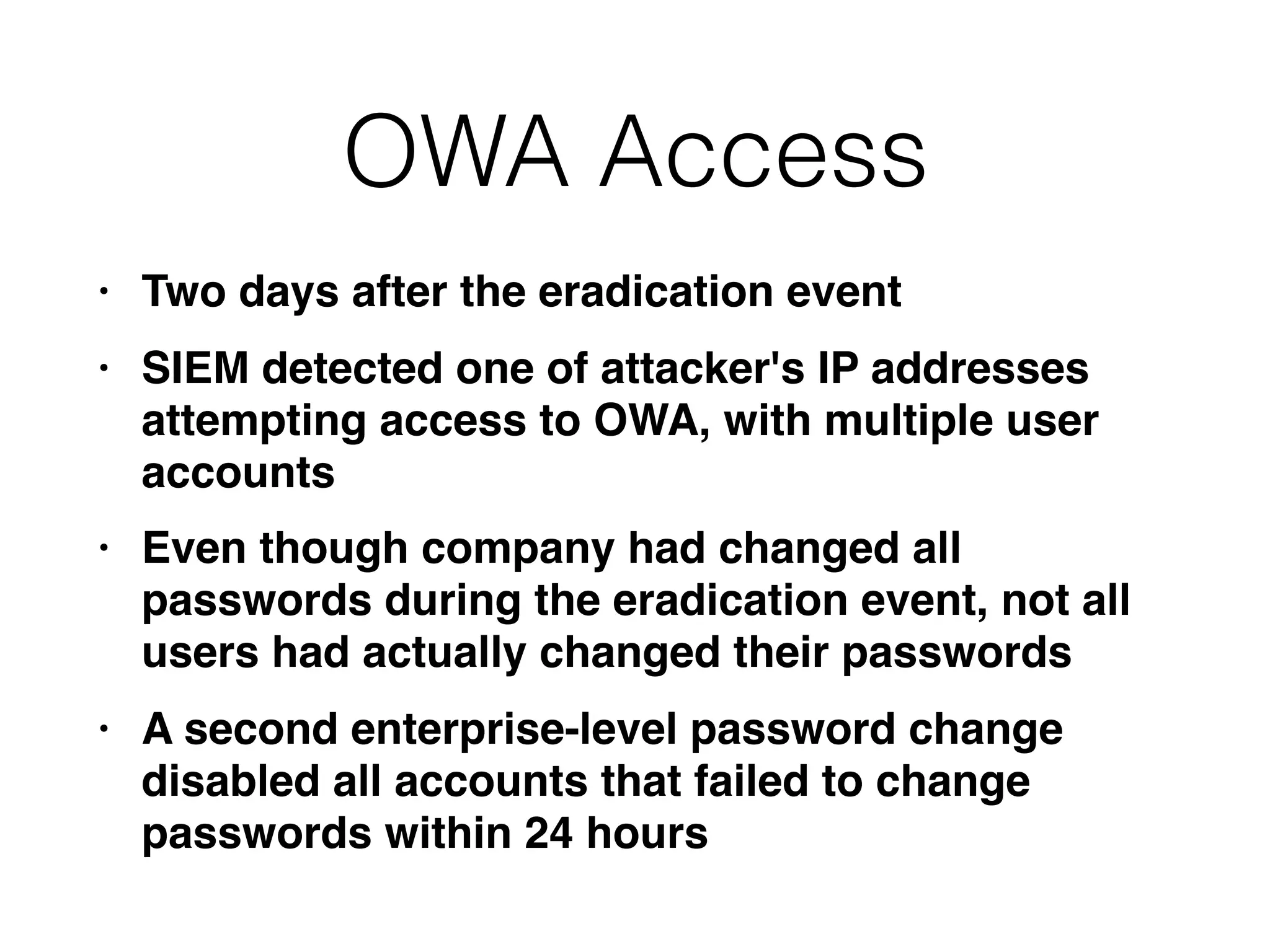 OWA Access

• Two days after the eradication event

• SIEM detected one of attacker's IP addresses attempting access to OWA, with multiple user accounts

• Even though company had changed all passwords during the eradication event, not all users had actually changed their passwords

• A second enterprise-level password change disabled all accounts that failed to change passwords within 24 hours